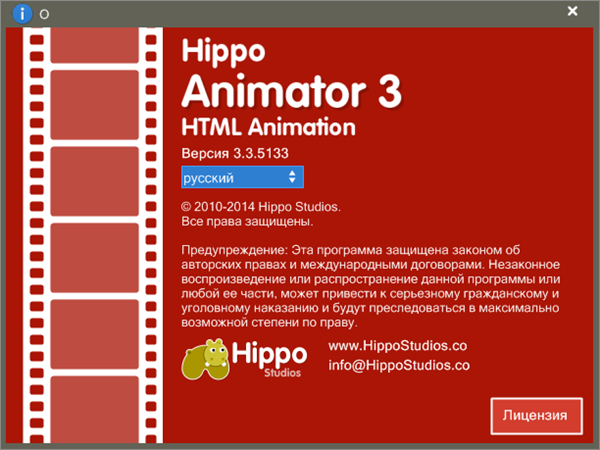 О

Hippo
Animator 3
HTML Animation

Версия 3.3.5133

русский

© 2010-2014 Hippo Studios.
Все права защищены.

Предупреждение: Эта программа защищена законом об авторских правах и международными договорами. Незаконное воспроизведение или распространение данной программы или любой ее части, может привести к серьезному гражданскому и уголовному наказанию и будут преследоваться в максимально возможной степени по праву.

Hippo Studios

www.HippoStudios.co
info@HippoStudios.co

Лицензия